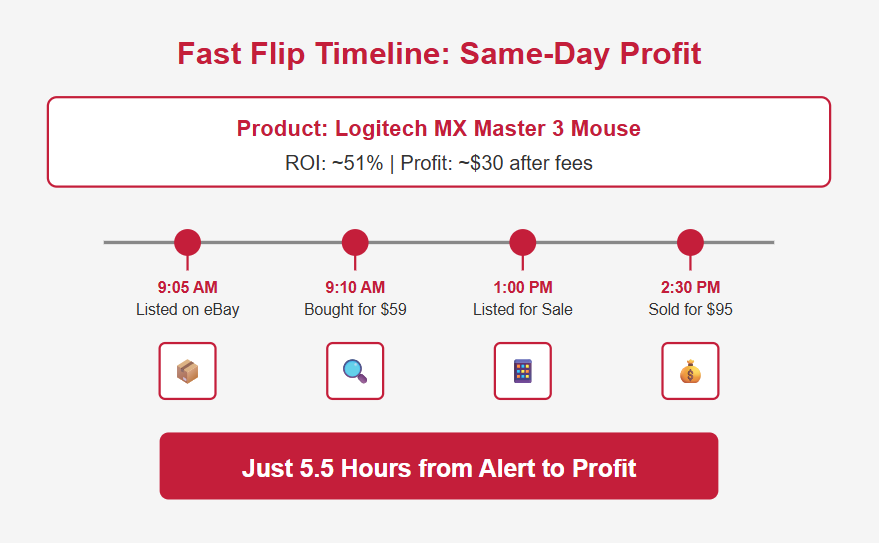 Fast Flip Timeline: Same-Day Profit

Product: Logitech MX Master 3 Mouse
ROI: ~51% | Profit: ~$30 after fees

9:05 AM
Listed on eBay

9:10 AM
Bought for $59

1:00 PM
Listed for Sale

2:30 PM
Sold for $95

Just 5.5 Hours from Alert to Profit